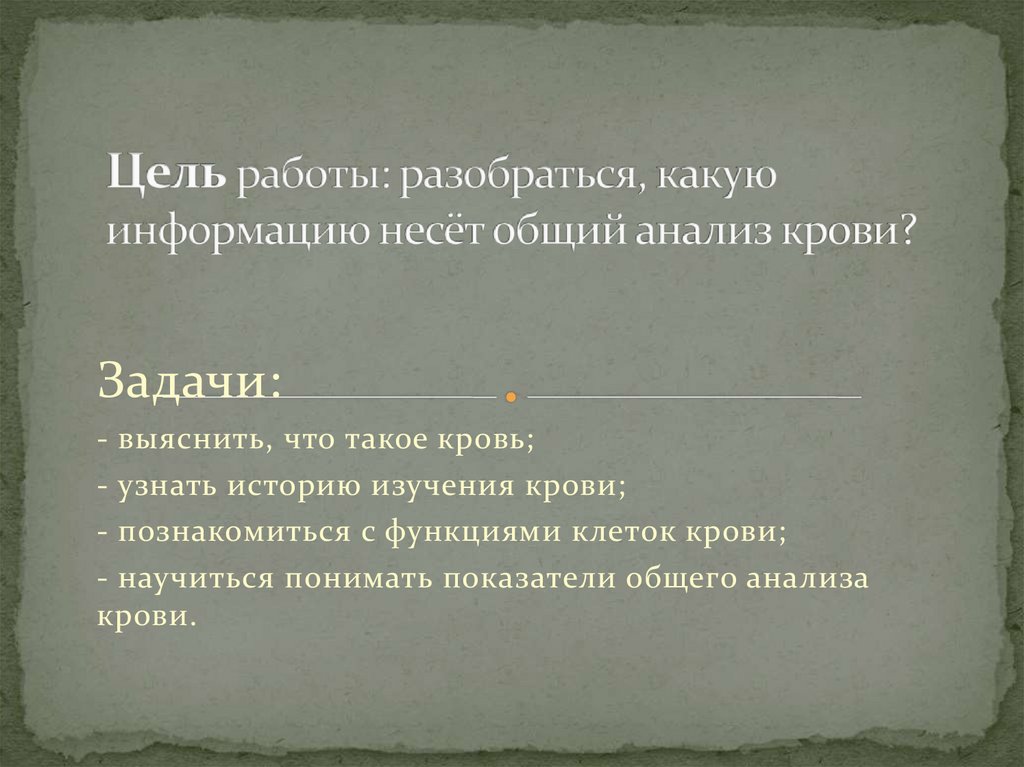 Цель работы: разобраться, какую информацию несёт общий анализ крови?

Задачи:

- выяснить, что такое кровь;
- узнать историю изучения крови;
- познакомиться с функциями клеток крови;
- научиться понимать показатели общего анализа крови.